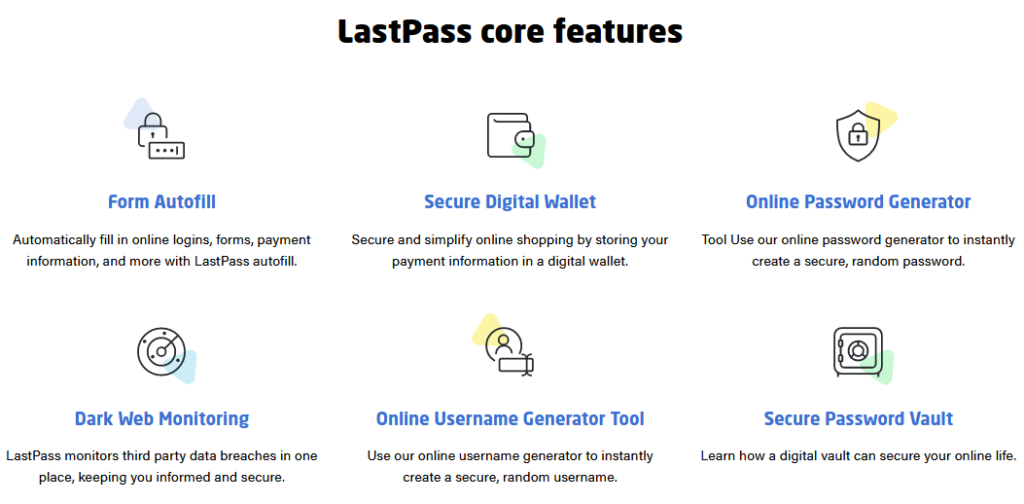 LastPass core features

Form Autofill

Automatically fill in online logins, forms, payment information, and more with LastPass autofill.

Secure Digital Wallet

Secure and simplify online shopping by storing your payment information in a digital wallet.

Online Password Generator

Tool Use our online password generator to instantly create a secure, random password.

Dark Web Monitoring

LastPass monitors third party data breaches in one place, keeping you informed and secure.

Online Username Generator Tool

Use our online username generator to instantly create a secure, random username.

Secure Password Vault

Learn how a digital vault can secure your online life.